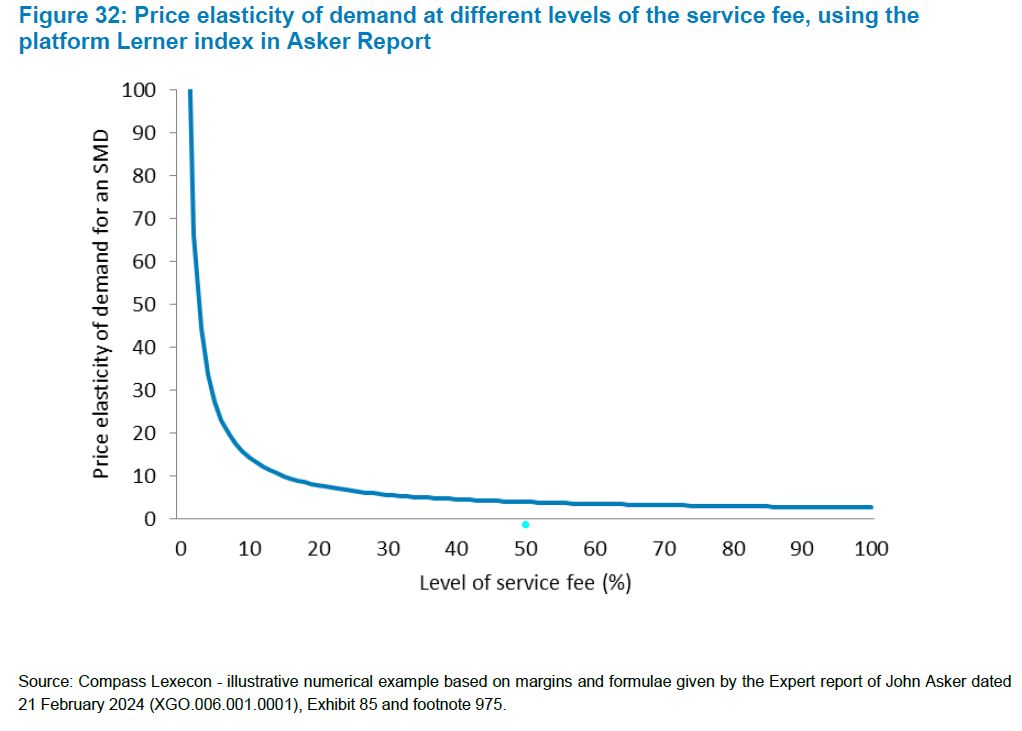 Figure 32: Price elasticity of demand at different levels of the service fee, using the platform Lerner index in Asker Report

Price elasticity of demand for an SMD

100
90
80
70
60
50
40
30
20
10
0

0 10 20 30 40 50 60 70 80 90 100

Level of service fee (%)

Source: Compass Lexecon - illustrative numerical example based on margins and formulae given by the Expert report of John Asker dated 21 February 2024 (XGO.006.001.0001), Exhibit 85 and footnote 975.